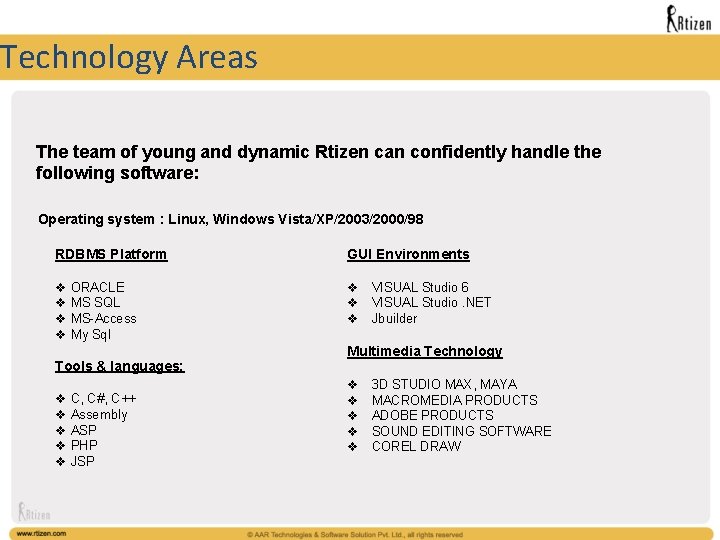 Rtizen

Technology Areas

The team of young and dynamic Rtizen can confidently handle the following software:

Operating system : Linux, Windows Vista/XP/2003/2000/98

RDBMS Platform

❖ ORACLE
❖ MS SQL
❖ MS-Access
❖ My Sql

Tools & languages:

❖ C, C#, C++
❖ Assembly
❖ ASP
❖ PHP
❖ JSP

GUI Environments

❖ VISUAL Studio 6
❖ VISUAL Studio .NET
❖ Jbuilder

Multimedia Technology

❖ 3D STUDIO MAX, MAYA
❖ MACROMEDIA PRODUCTS
❖ ADOBE PRODUCTS
❖ SOUND EDITING SOFTWARE
❖ COREL DRAW

Rtizen

www.rtizen.com

© AAR Technologies & Software Solution Pvt. Ltd., all rights reserved